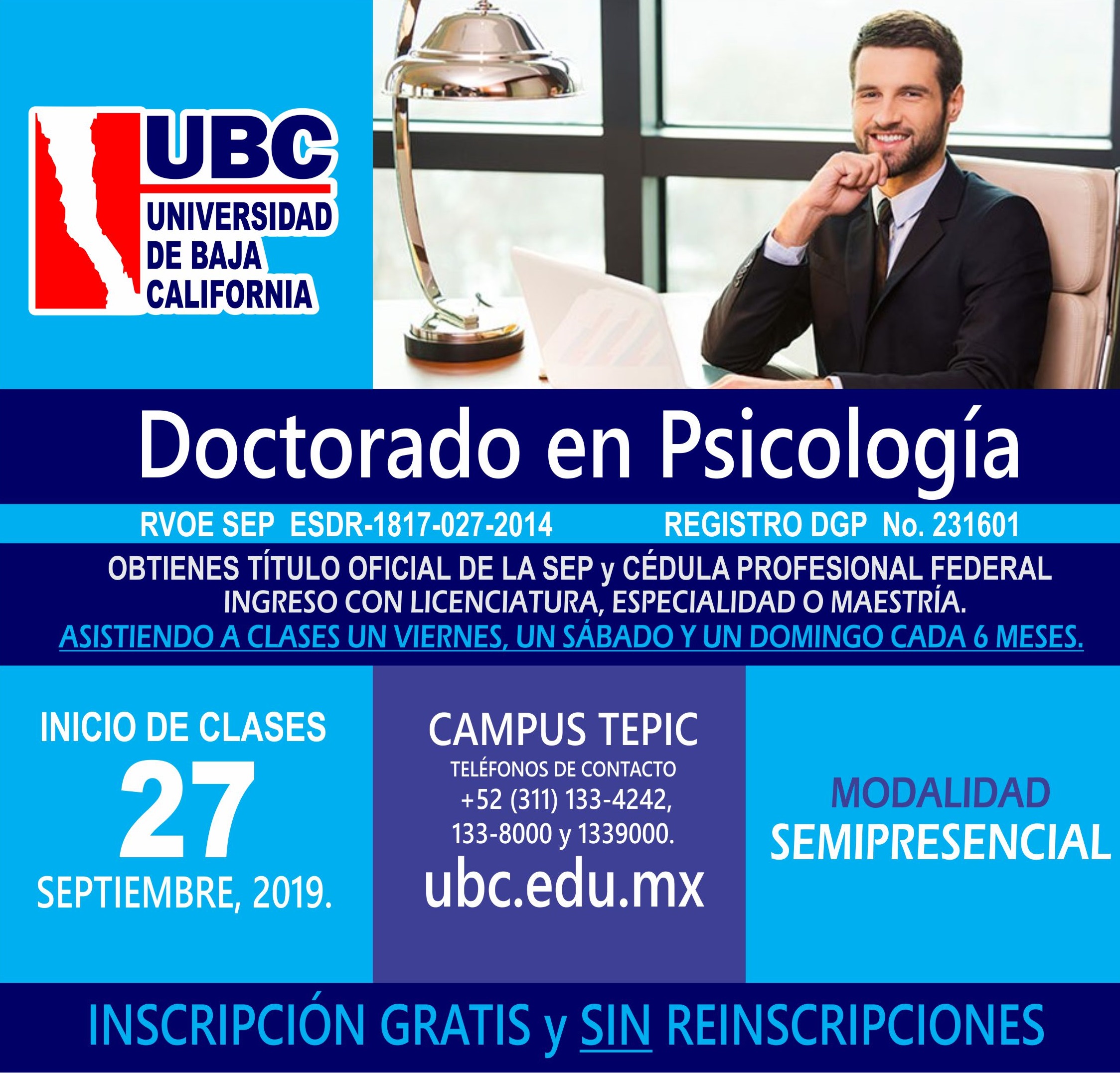 UBC
UNIVERSIDAD DE BAJA CALIFORNIA

Doctorado en Psicología

RVOE SEP ESDR-1817-027-2014 REGISTRO DGP No. 231601

OBTIENES TÍTULO OFICIAL DE LA SEP y CÉDULA PROFESIONAL FEDERAL
INGRESO CON LICENCIATURA, ESPECIALIDAD O MAESTRÍA.
ASISTIENDO A CLASES UN VIERNES, UN SÁBADO Y UN DOMINGO CADA 6 MESES.

INICIO DE CLASES
27
SEPTIEMBRE, 2019.

CAMPUS TEPIC
TELÉFONOS DE CONTACTO
+52 (311) 133-4242, 133-8000 y 1339000.
ubc.edu.mx

MODALIDAD
SEMIPRESENCIAL

INSCRIPCIÓN GRATIS y SIN REINSCRIPCIONES